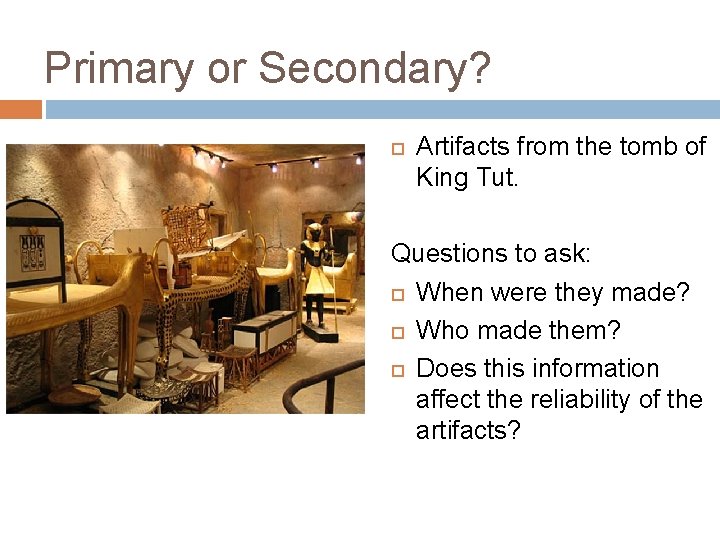 Primary or Secondary?

Artifacts from the tomb of King Tut.

Questions to ask:

When were they made?

Who made them?

Does this information affect the reliability of the artifacts?